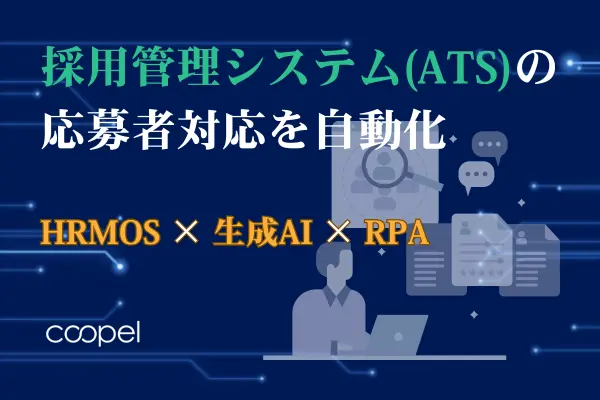 採用管理システム(ATS)の
応募者対応を自動化

HRMOS × 生成AI × RPA

coopel